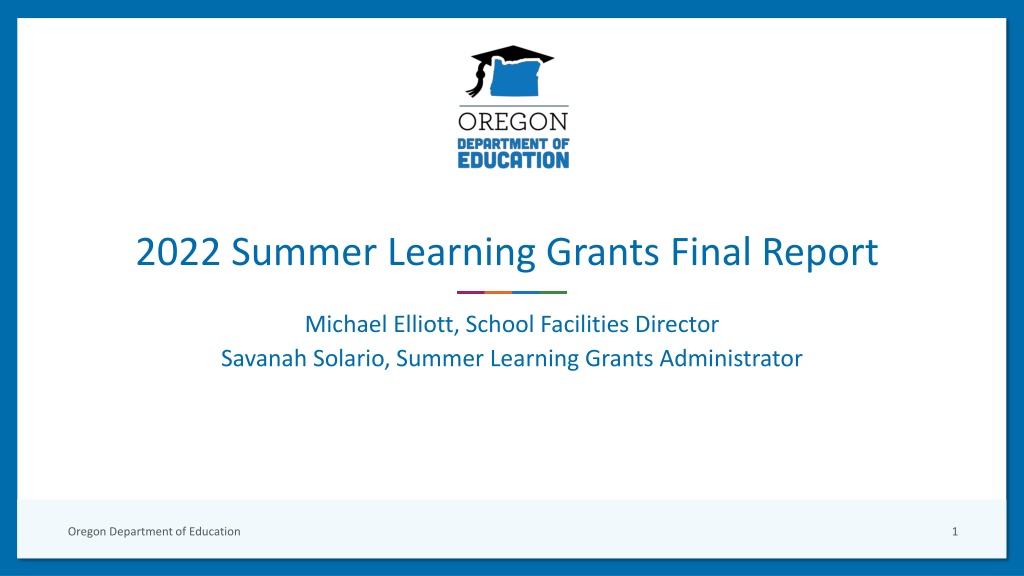 OREGON
DEPARTMENT OF
EDUCATION

2022 Summer Learning Grants Final Report

Michael Elliott, School Facilities Director
Savanah Solario, Summer Learning Grants Administrator

Oregon Department of Education

1